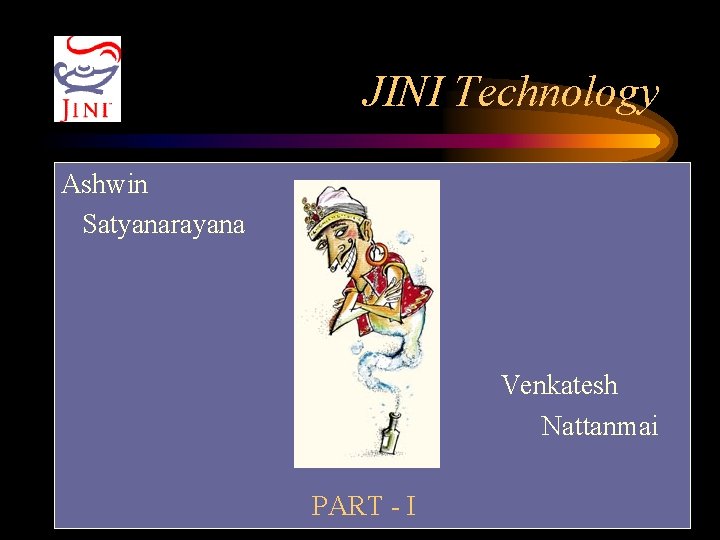 JINI

JINI Technology

Ashwin Satyanarayana

Venkatesh Nattanmai

PART - I